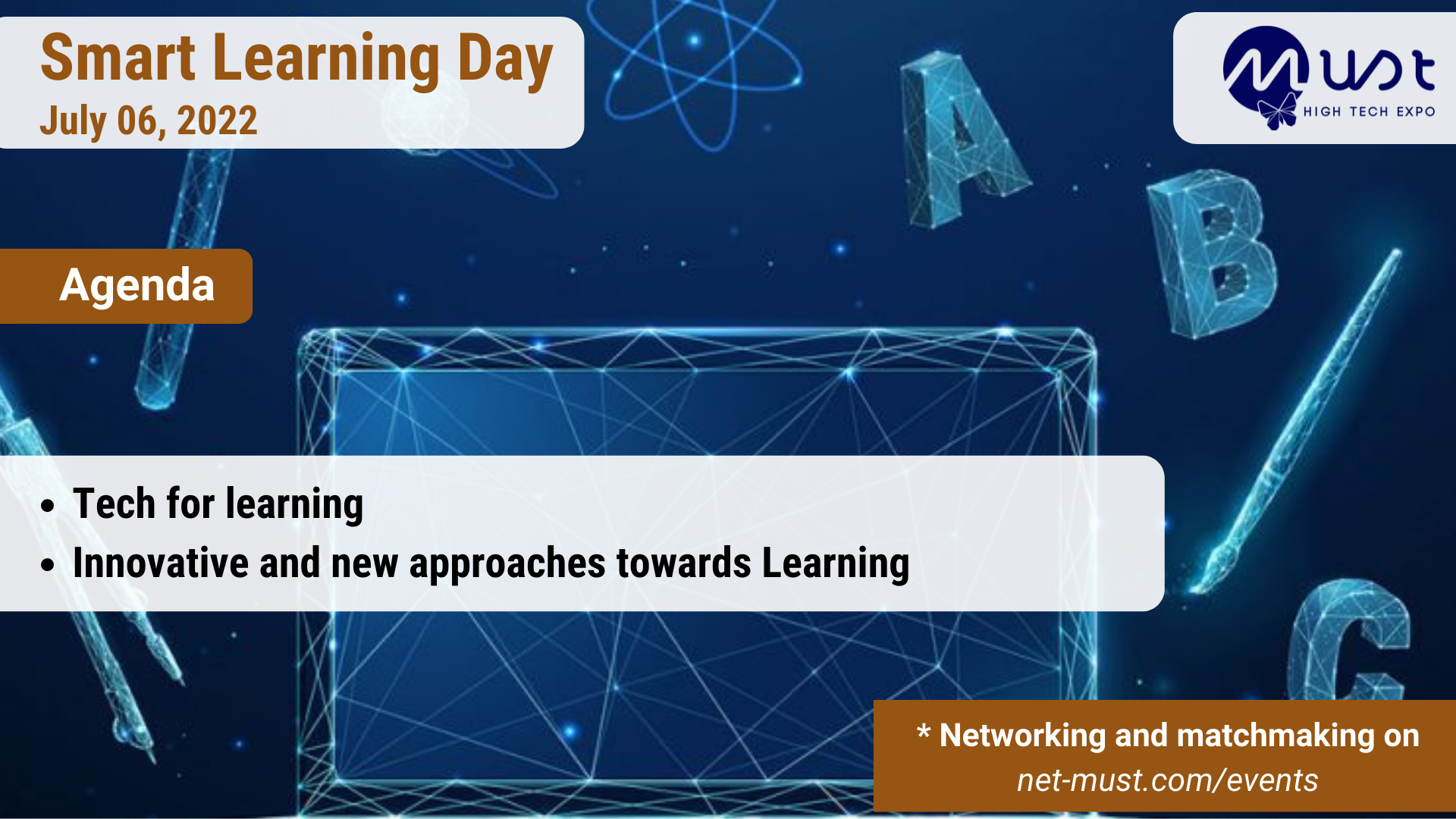 Smart Learning Day
July 06, 2022

Must
HIGH TECH EXPO

Agenda

A B C

• Tech for learning
• Innovative and new approaches towards Learning

* Networking and matchmaking on
net-must.com/events